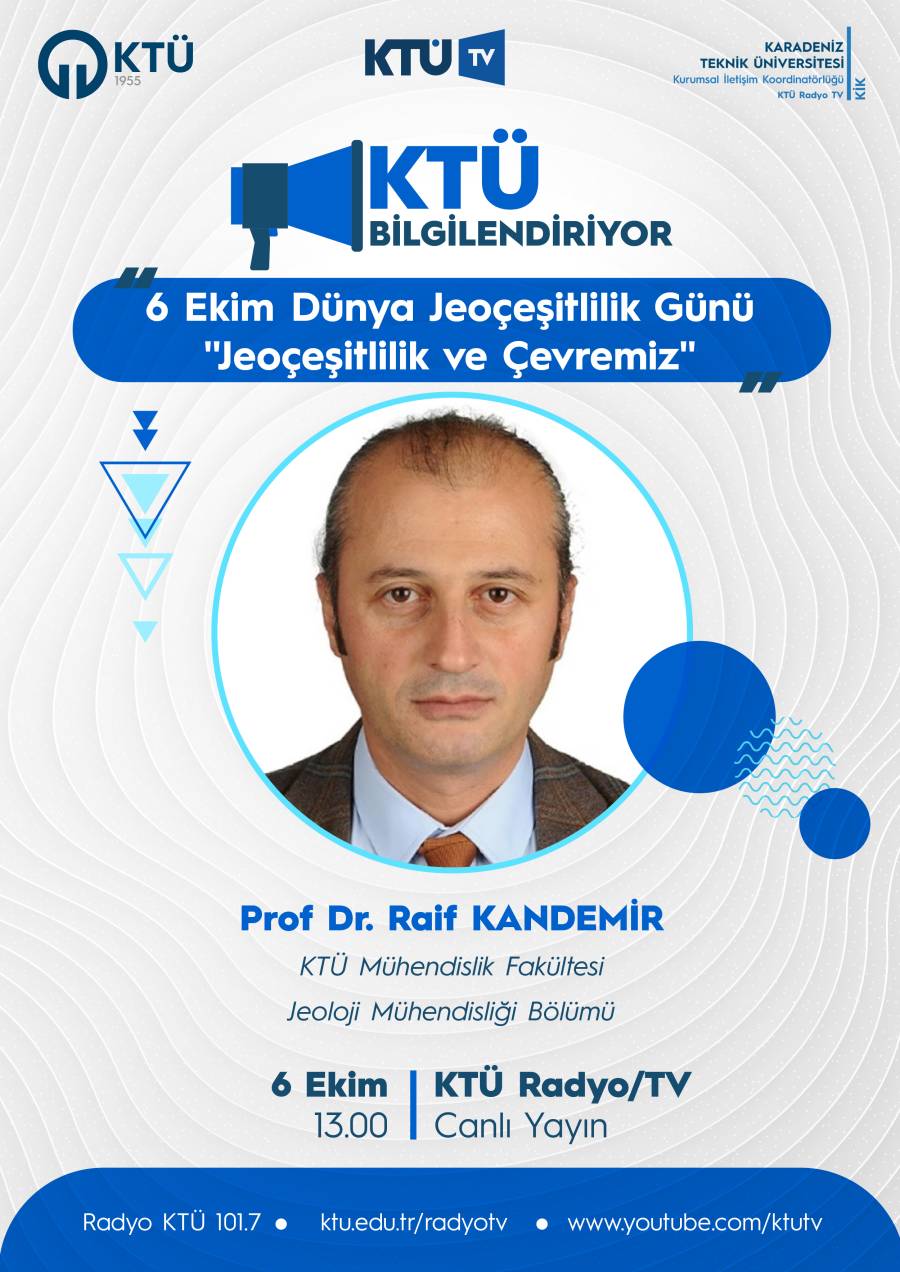 KTÜ
1955

KTÜ TV

KARADENİZ
TEKNİK ÜNİVERSİTESİ
Kurumsal İletişim Koordinatörlüğü
KTÜ Radyo TV
KİK

KTÜ
BİLGİLENDİRİYOR

6 Ekim Dünya Jeoçeşitlilik Günü
"Jeoçeşitlilik ve Çevremiz"

Prof Dr. Raif KANDEMİR
KTÜ Mühendislik Fakültesi
Jeoloji Mühendisliği Bölümü

6 Ekim
13.00
KTÜ Radyo/TV
Canlı Yayın

Radyo KTÜ 101.7 • ktu.edu.tr/radyotv • www.youtube.com/ktutv